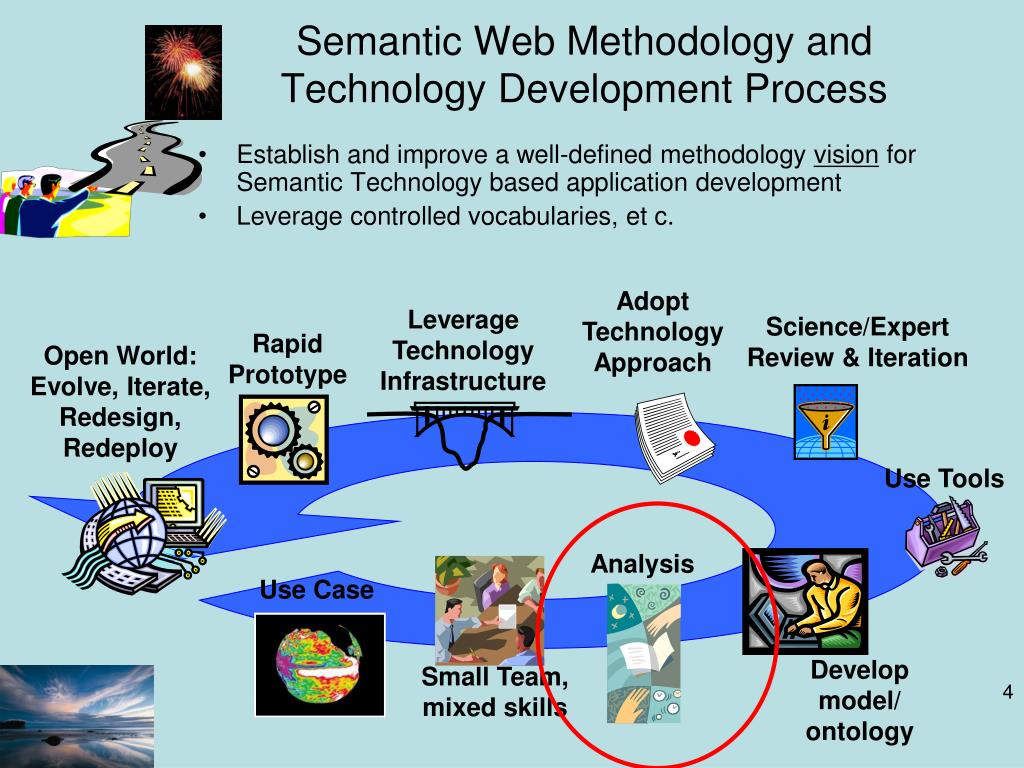 Semantic Web Methodology and Technology Development Process

• Establish and improve a well-defined methodology vision for Semantic Technology based application development
• Leverage controlled vocabularies, et c.

Open World: Evolve, Iterate, Redesign, Redeploy

Rapid Prototype

Leverage Technology Infrastructure

Adopt Technology Approach

Science/Expert Review & Iteration

Use Tools

Use Case

Small Team, mixed skills

Analysis

Develop model/ ontology

4